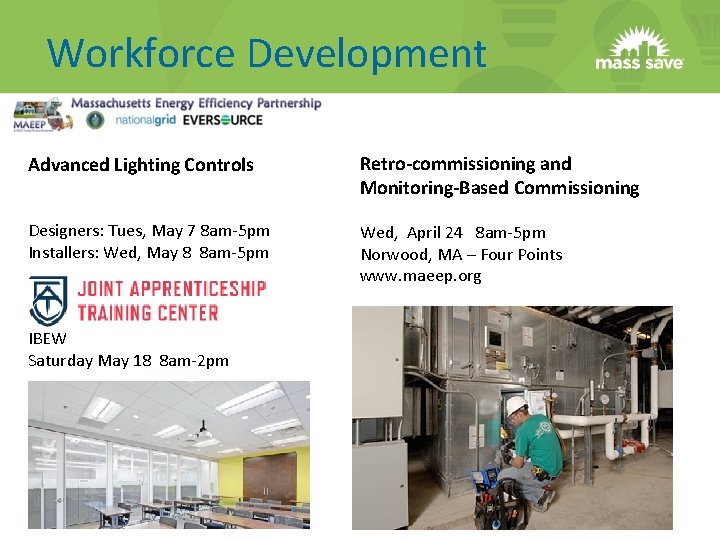 Workforce Development

mass save

MAEEP Massachusetts Energy Efficiency Partnership

nationalgrid EVERSOURCE

Advanced Lighting Controls

Designers: Tues, May 7 8am-5pm
Installers: Wed, May 8 8am-5pm

JOINT APPRENTICESHIP TRAINING CENTER

IBEW
Saturday May 18 8am-2pm

Retro-commissioning and Monitoring-Based Commissioning

Wed, April 24 8am-5pm
Norwood, MA – Four Points
www.maeep.org